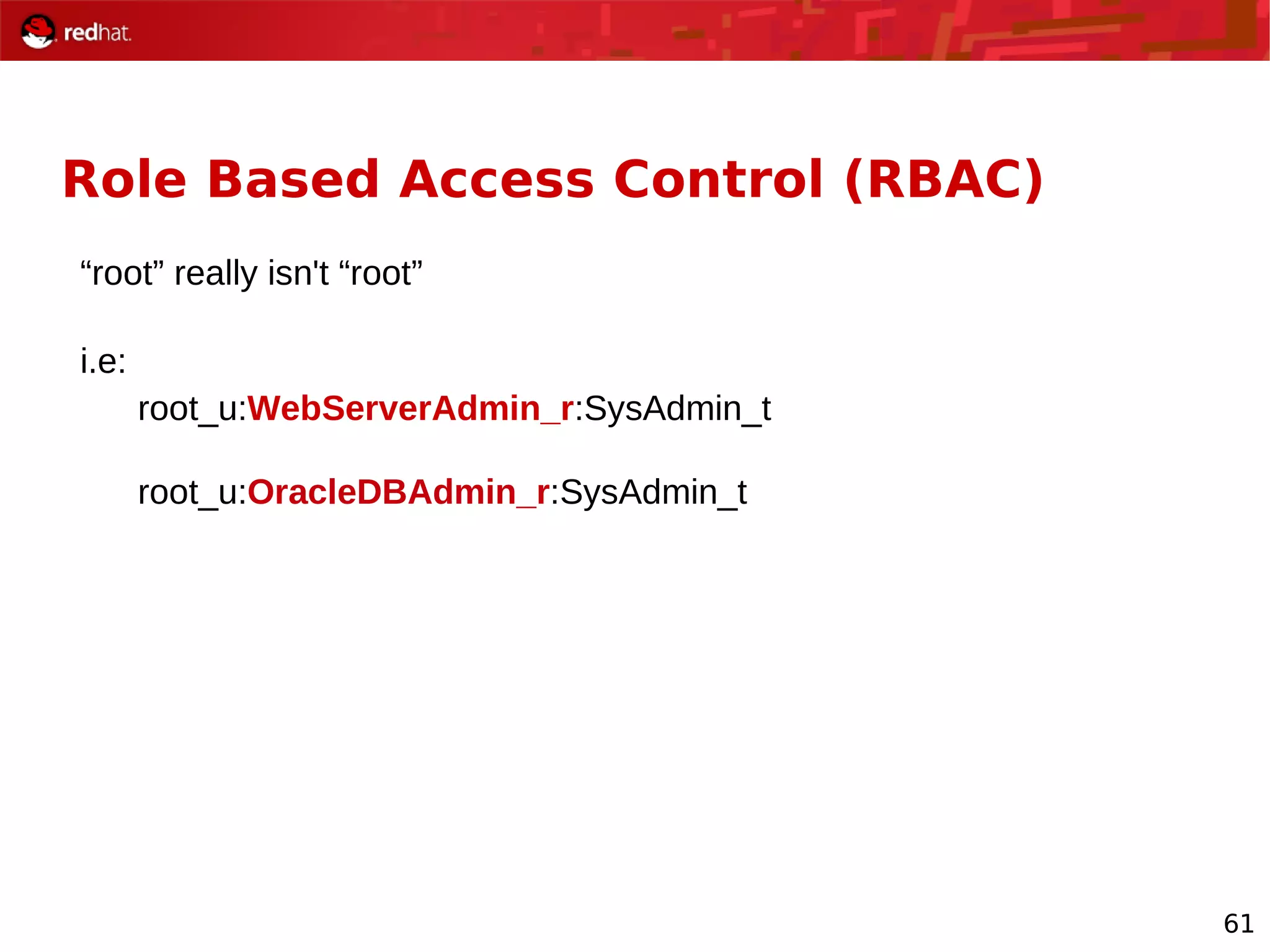 redhat.

Role Based Access Control (RBAC)

“root” really isn't “root”

i.e:

root_u:WebServerAdmin_r:SysAdmin_t

root_u:OracleDBAdmin_r:SysAdmin_t

61